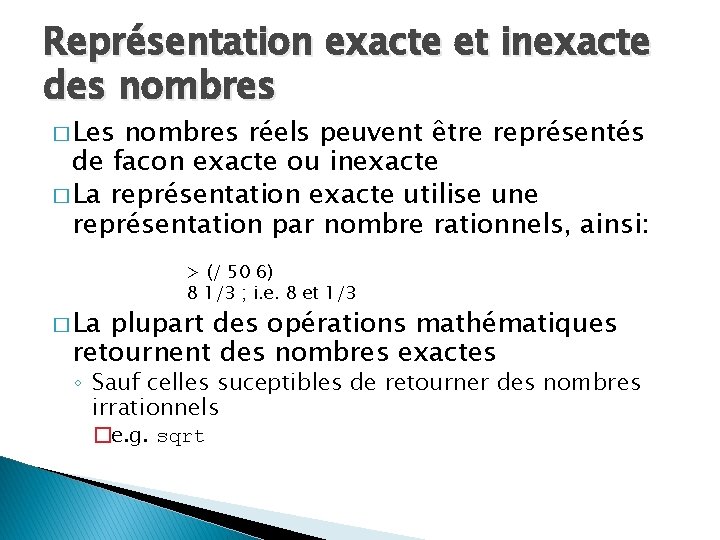 Représentation exacte et inexacte des nombres

□ Les nombres réels peuvent être représentés de facon exacte ou inexacte

□ La représentation exacte utilise une représentation par nombre rationnels, ainsi:

> (/ 50 6)
8 1/3 ; i.e. 8 et 1/3

□ La plupart des opérations mathématiques retournent des nombres exactes

◦ Sauf celles suceptibles de retourner des nombres irrationnels

□ e.g. sqrt